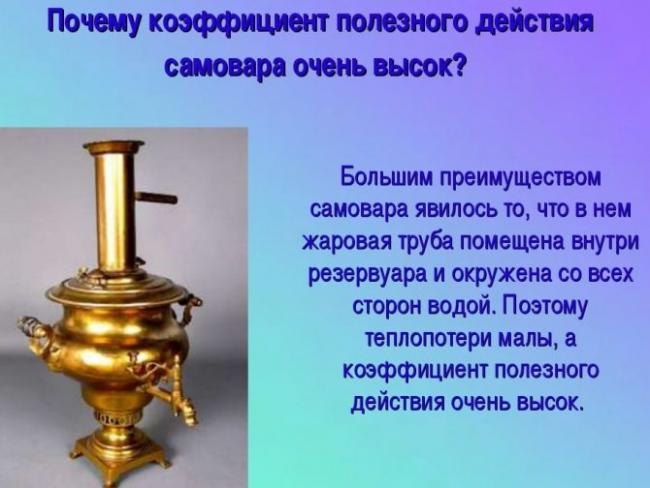 Почему коэффициент полезного действия самовара очень высок?

Большим преимуществом самовара явилось то, что в нем жаровая труба помещена внутри резервуара и окружена со всех сторон водой. Поэтому теплопотери малы, а коэффициент полезного действия очень высок.